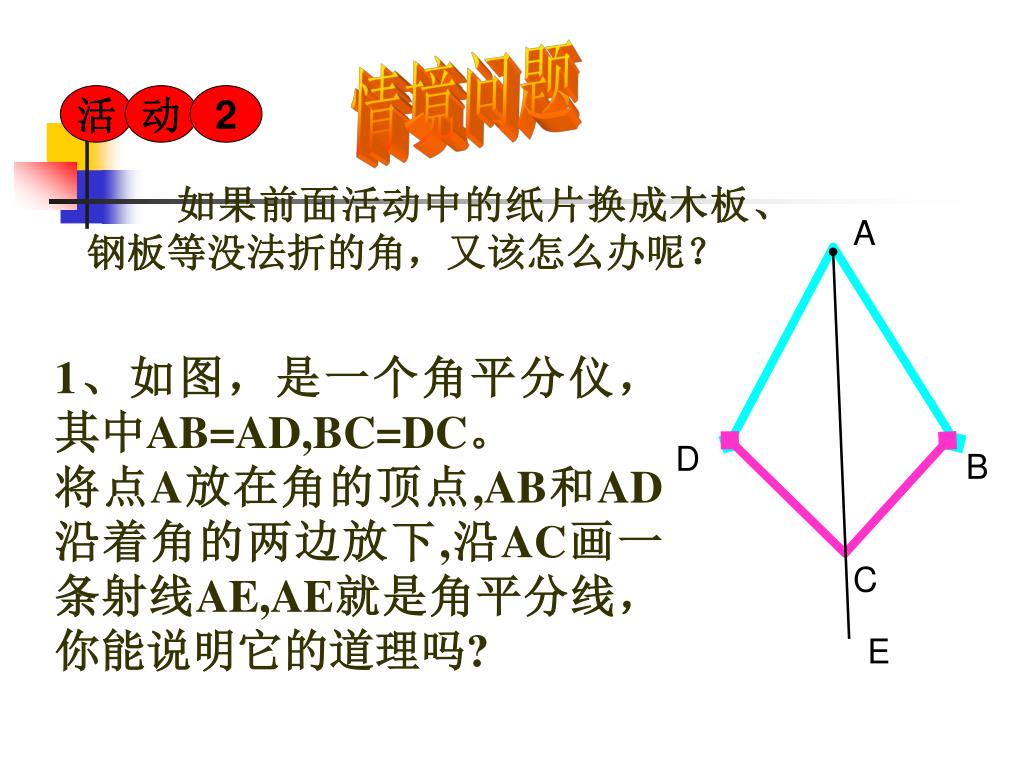 活 动 2

情境问题

如果前面活动中的纸片换成木板、钢板等没法折的角，又该怎么办呢？

1、如图，是一个角平分仪，其中AB=AD,BC=DC。将点A放在角的顶点,AB和AD沿着角的两边放下,沿AC画一条射线AE,AE就是角平分线，你能说明它的道理吗?

A
D
B
C
E